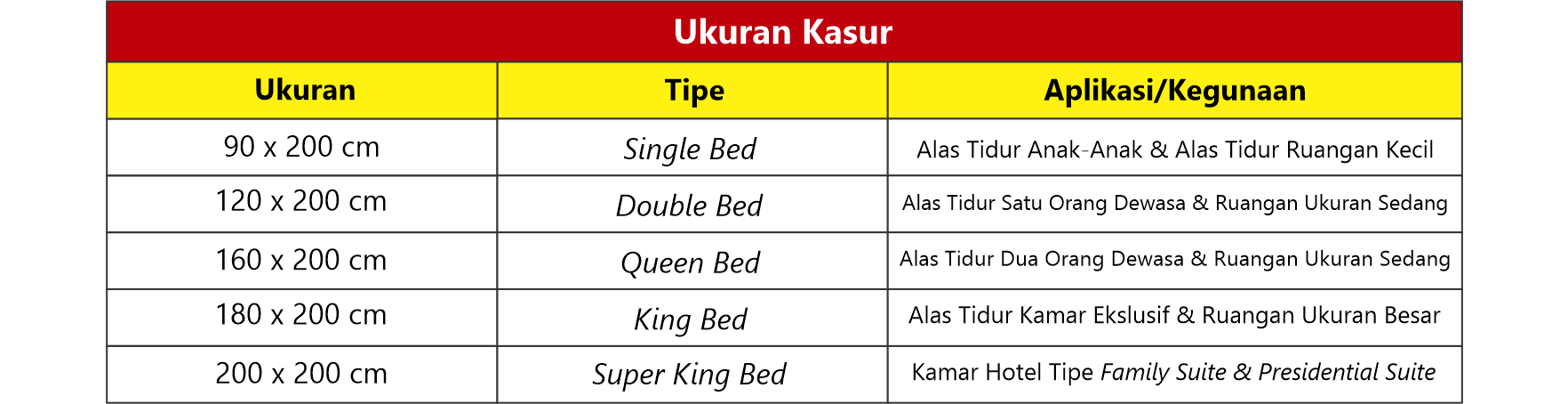 Ukuran Kasur

| Ukuran | Tipe | Aplikasi/Kegunaan |
|---|---|---|
| 90 x 200 cm | Single Bed | Alas Tidur Anak-Anak & Alas Tidur Ruangan Kecil |
| 120 x 200 cm | Double Bed | Alas Tidur Satu Orang Dewasa & Ruangan Ukuran Sedang |
| 160 x 200 cm | Queen Bed | Alas Tidur Dua Orang Dewasa & Ruangan Ukuran Sedang |
| 180 x 200 cm | King Bed | Alas Tidur Kamar Ekslusif & Ruangan Ukuran Besar |
| 200 x 200 cm | Super King Bed | Kamar Hotel Tipe Family Suite & Presidential Suite |